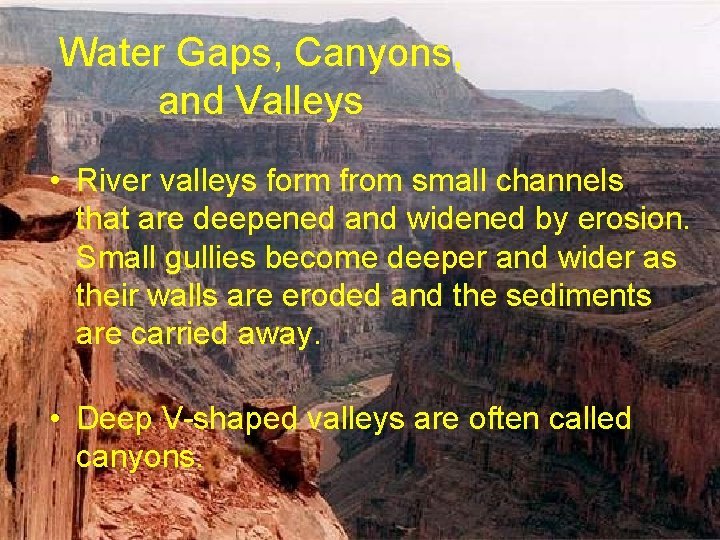 Water Gaps, Canyons, and Valleys

• River valleys form from small channels that are deepened and widened by erosion. Small gullies become deeper and wider as their walls are eroded and the sediments are carried away.

• Deep V-shaped valleys are often called canyons.